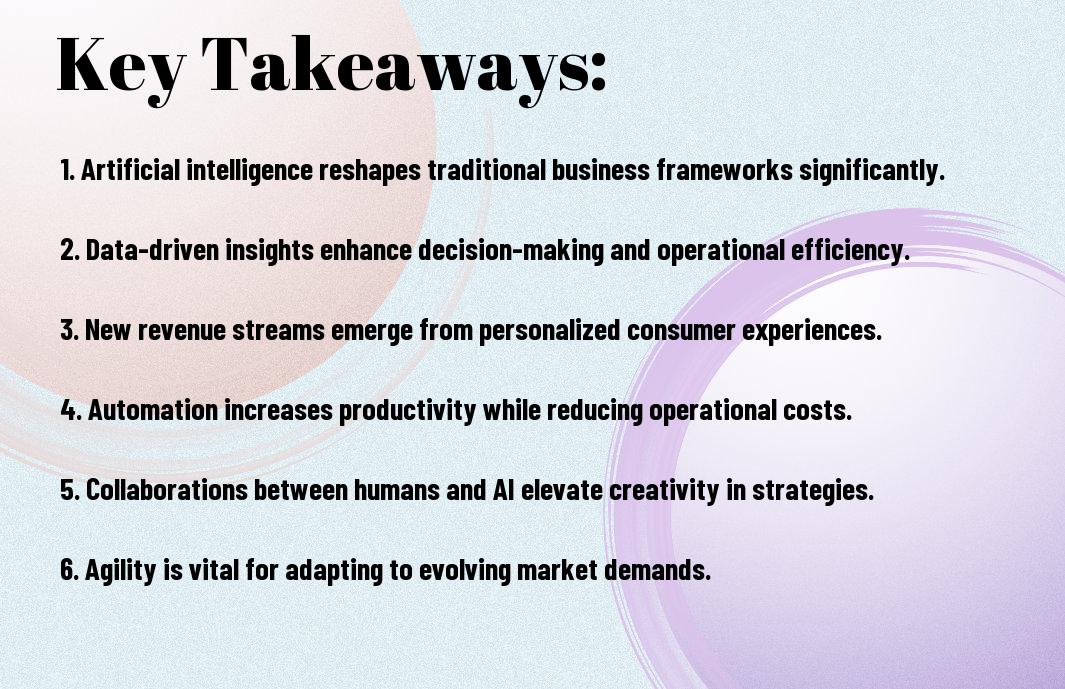 Key Takeaways:

1. Artificial intelligence reshapes traditional business frameworks significantly.

2. Data-driven insights enhance decision-making and operational efficiency.

3. New revenue streams emerge from personalized consumer experiences.

4. Automation increases productivity while reducing operational costs.

5. Collaborations between humans and AI elevate creativity in strategies.

6. Agility is vital for adapting to evolving market demands.